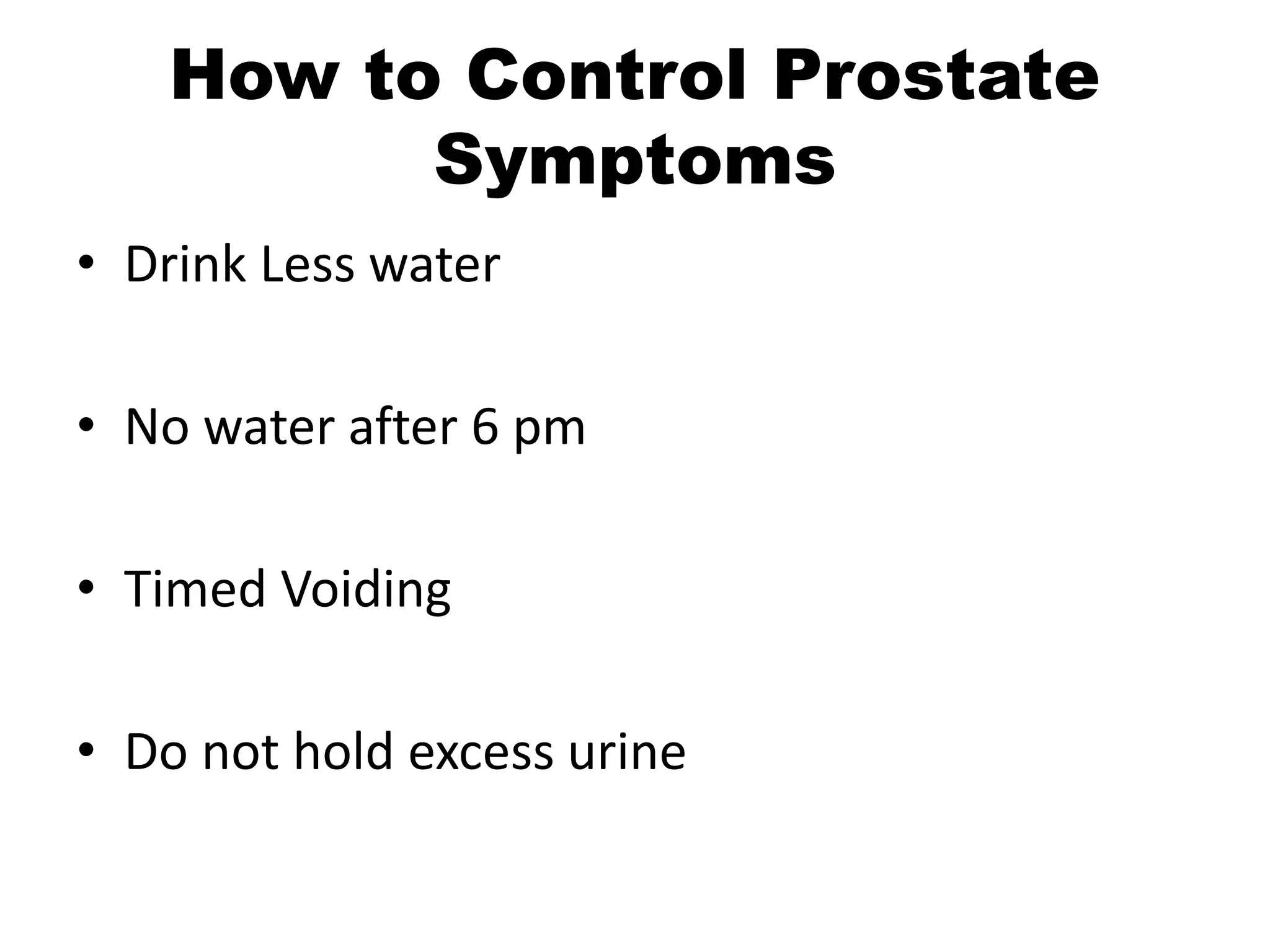 How to Control Prostate Symptoms

• Drink Less water

• No water after 6 pm

• Timed Voiding

• Do not hold excess urine